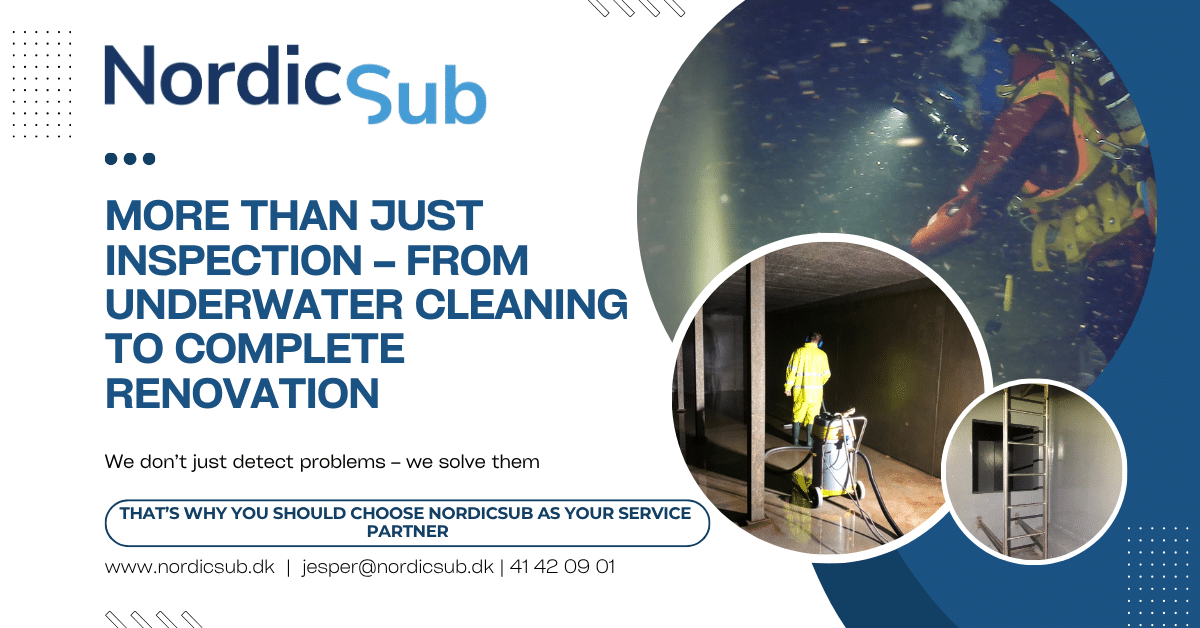 NordicSub

MORE THAN JUST INSPECTION – FROM UNDERWATER CLEANING TO COMPLETE RENOVATION

We don't just detect problems – we solve them

THAT'S WHY YOU SHOULD CHOOSE NORDICSUB AS YOUR SERVICE PARTNER

www.nordicsub.dk | jesper@nordicsub.dk | 41 42 09 01